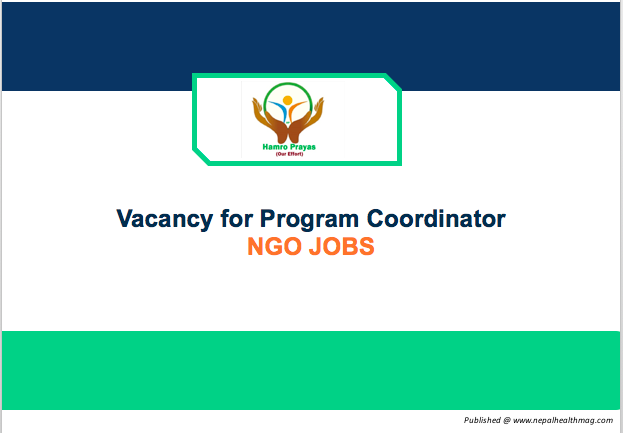 Hamro Prayas
(Our Effort)

Vacancy for Program Coordinator
NGO JOBS

Published @ www.nepalhealthmag.com